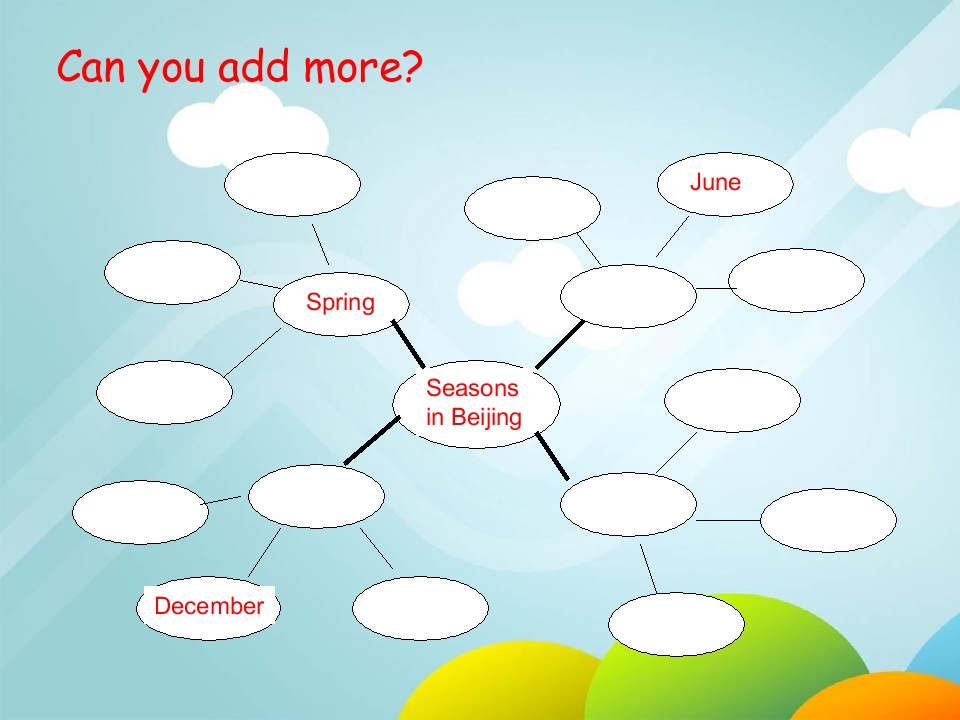 Can you add more?

June

Spring

Seasons in Beijing

December